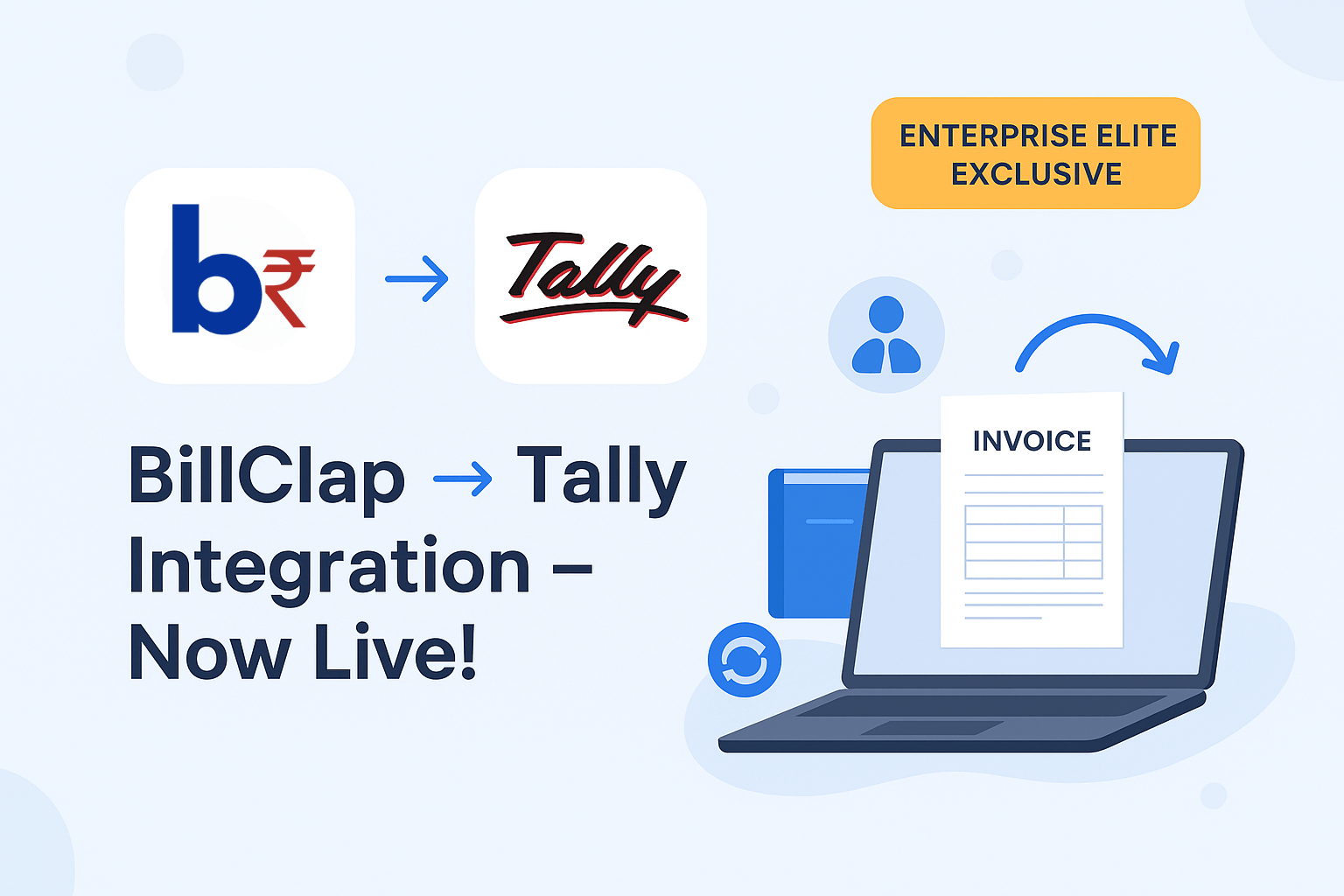 ENTERPRISE ELITE EXCLUSIVE

b₹ → Tally

BillClap → Tally Integration – Now Live!

INVOICE